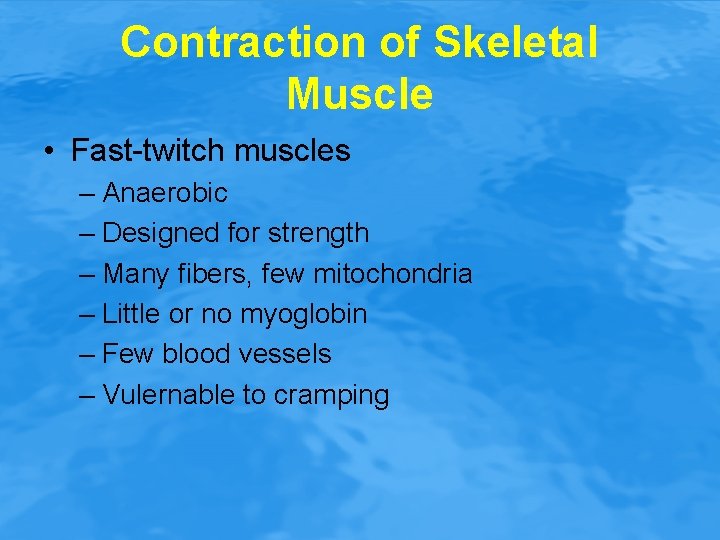 Contraction of Skeletal Muscle

• Fast-twitch muscles

– Anaerobic

– Designed for strength

– Many fibers, few mitochondria

– Little or no myoglobin

– Few blood vessels

– Vulernable to cramping